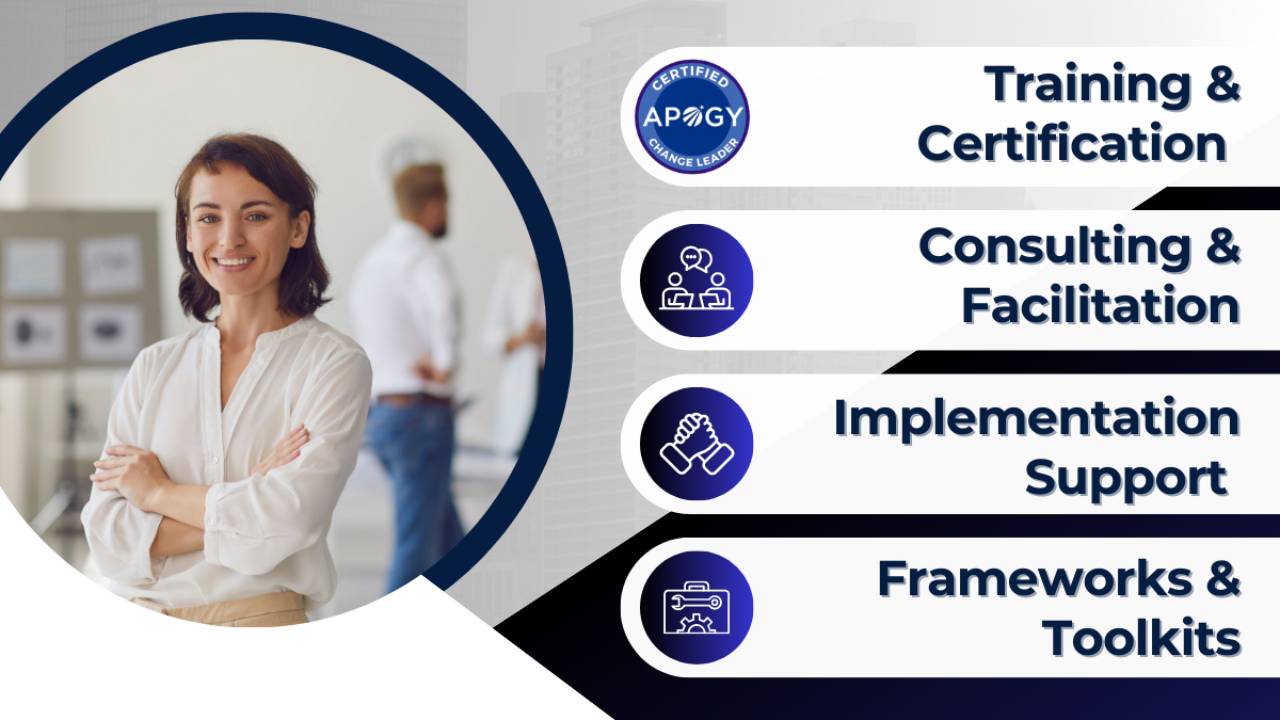 CERTIFIED
APOGY
CHANGE LEADER

Training & Certification

Consulting & Facilitation

Implementation Support

Frameworks & Toolkits